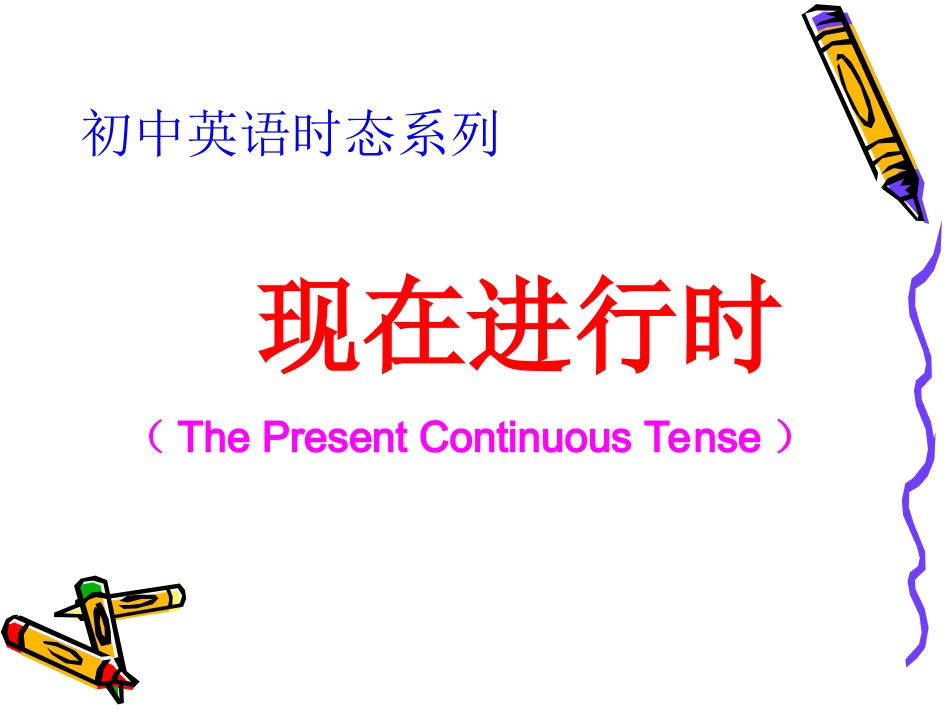 初中英语时态系列

现在进行时

（ The Present Continuous Tense ）